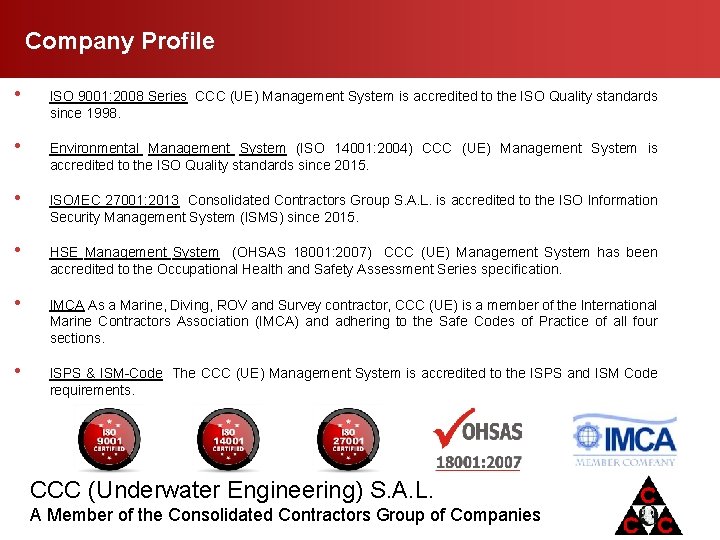 Company Profile

• ISO 9001:2008 Series CCC (UE) Management System is accredited to the ISO Quality standards since 1998.

• Environmental Management System (ISO 14001:2004) CCC (UE) Management System is accredited to the ISO Quality standards since 2015.

• ISO/IEC 27001:2013 Consolidated Contractors Group S.A.L. is accredited to the ISO Information Security Management System (ISMS) since 2015.

• HSE Management System (OHSAS 18001:2007) CCC (UE) Management System has been accredited to the Occupational Health and Safety Assessment Series specification.

• IMCA As a Marine, Diving, ROV and Survey contractor, CCC (UE) is a member of the International Marine Contractors Association (IMCA) and adhering to the Safe Codes of Practice of all four sections.

• ISPS & ISM-Code The CCC (UE) Management System is accredited to the ISPS and ISM Code requirements.

ISO 9001 CERTIFIED

ISO 14001 CERTIFIED

ISO 27001 CERTIFIED

OHSAS 18001:2007

IMCA MEMBER COMPANY

CCC (Underwater Engineering) S.A.L.
A Member of the Consolidated Contractors Group of Companies

C C C